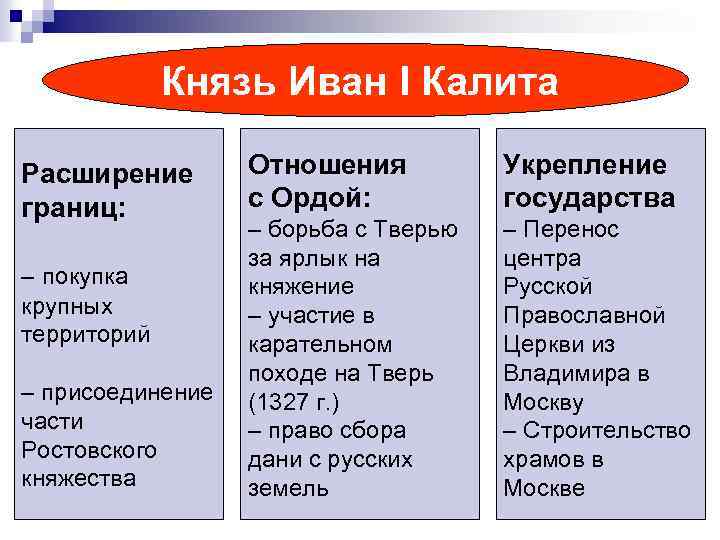 Князь Иван I Калита

Расширение границ:

– покупка крупных территорий

– присоединение части Ростовского княжества

Отношения с Ордой:
– борьба с Тверью за ярлык на княжение
– участие в карательном походе на Тверь (1327 г.)
– право сбора дани с русских земель

Укрепление государства
– Перенос центра Русской Православной Церкви из Владимира в Москву
– Строительство храмов в Москве